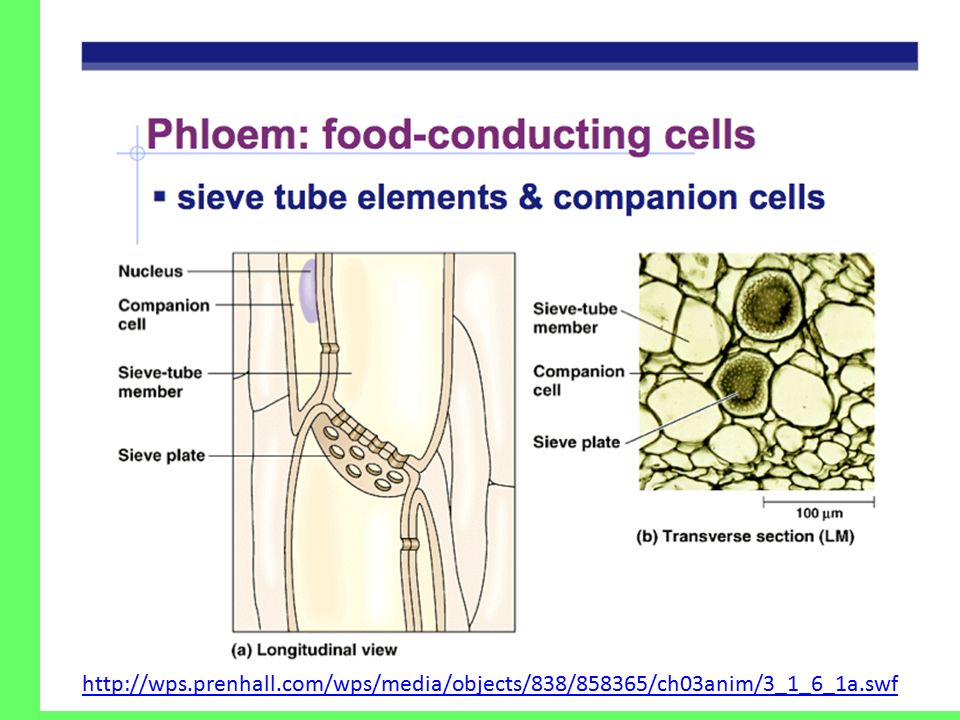 Phloem: food-conducting cells

▪ sieve tube elements & companion cells

Nucleus

Companion cell

Sieve-tube member

Sieve plate

(a) Longitudinal view

Sieve-tube member

Companion cell

Sieve plate

100 µm

(b) Transverse section (LM)

http://wps.prenhall.com/wps/media/objects/838/858365/ch03anim/3_1_6_1a.swf